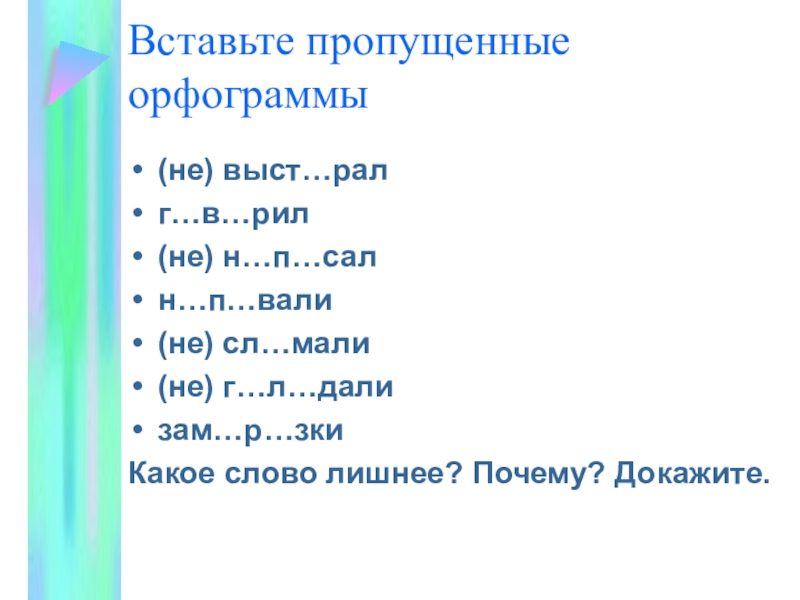 Вставьте пропущенные орфограммы

• (не) выст…рал
• г…в…рил
• (не) н…п…сал
• н…п…вали
• (не) сл…мали
• (не) г…л…дали
• зам…р…зки

Какое слово лишнее? Почему? Докажите.